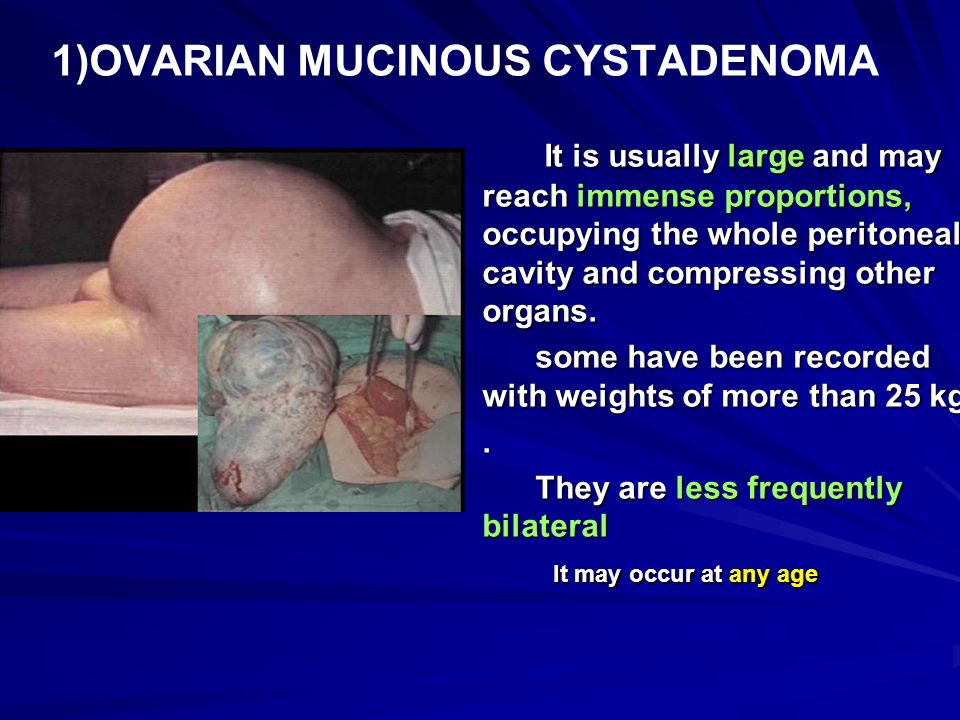 1)OVARIAN MUCINOUS CYSTADENOMA

It is usually large and may reach immense proportions, occupying the whole peritoneal cavity and compressing other organs.

some have been recorded with weights of more than 25 kg .

They are less frequently bilateral

It may occur at any age